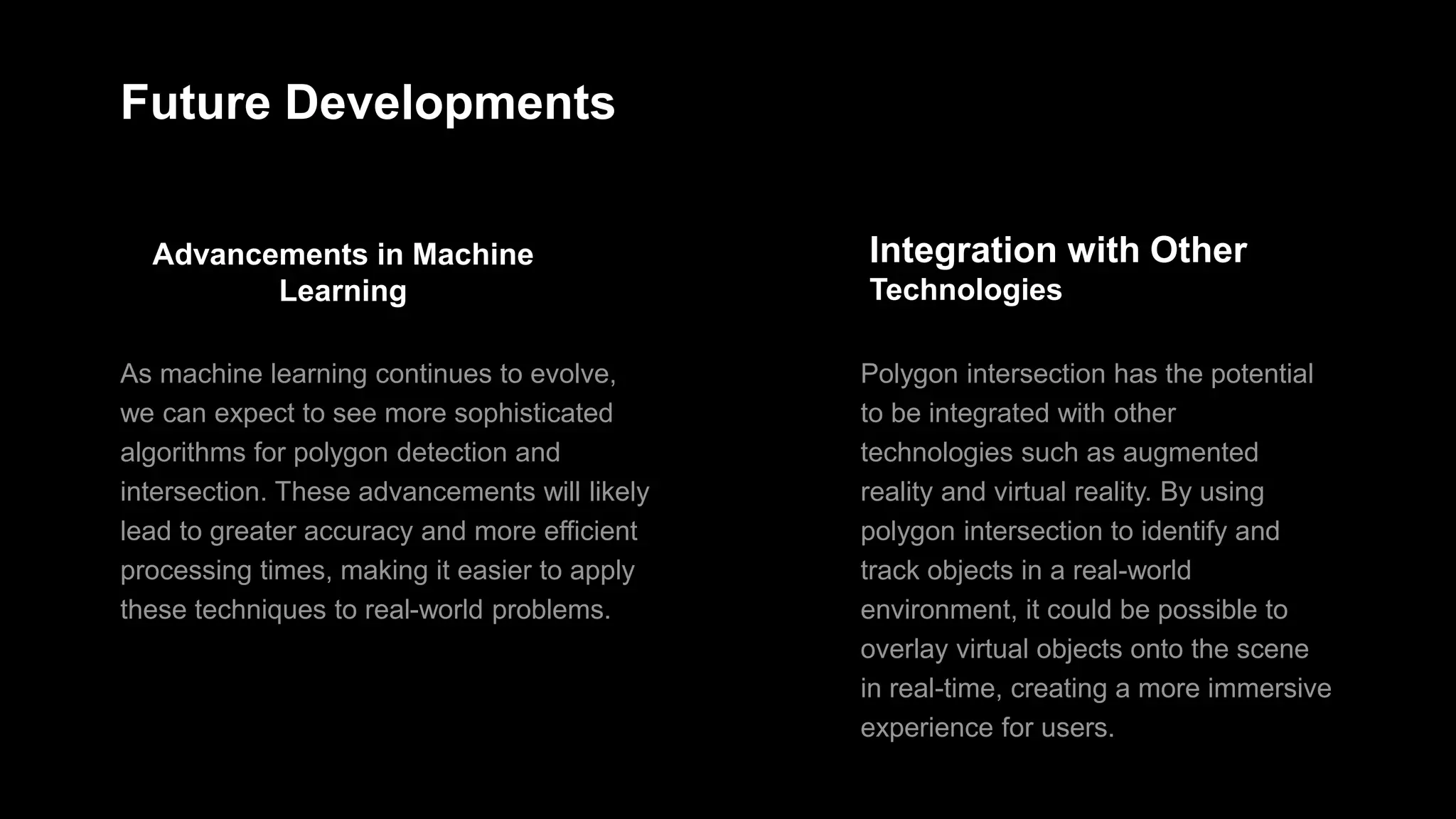 Future Developments

Advancements in Machine Learning

As machine learning continues to evolve, we can expect to see more sophisticated algorithms for polygon detection and intersection. These advancements will likely lead to greater accuracy and more efficient processing times, making it easier to apply these techniques to real-world problems.

Integration with Other Technologies

Polygon intersection has the potential to be integrated with other technologies such as augmented reality and virtual reality. By using polygon intersection to identify and track objects in a real-world environment, it could be possible to overlay virtual objects onto the scene in real-time, creating a more immersive experience for users.